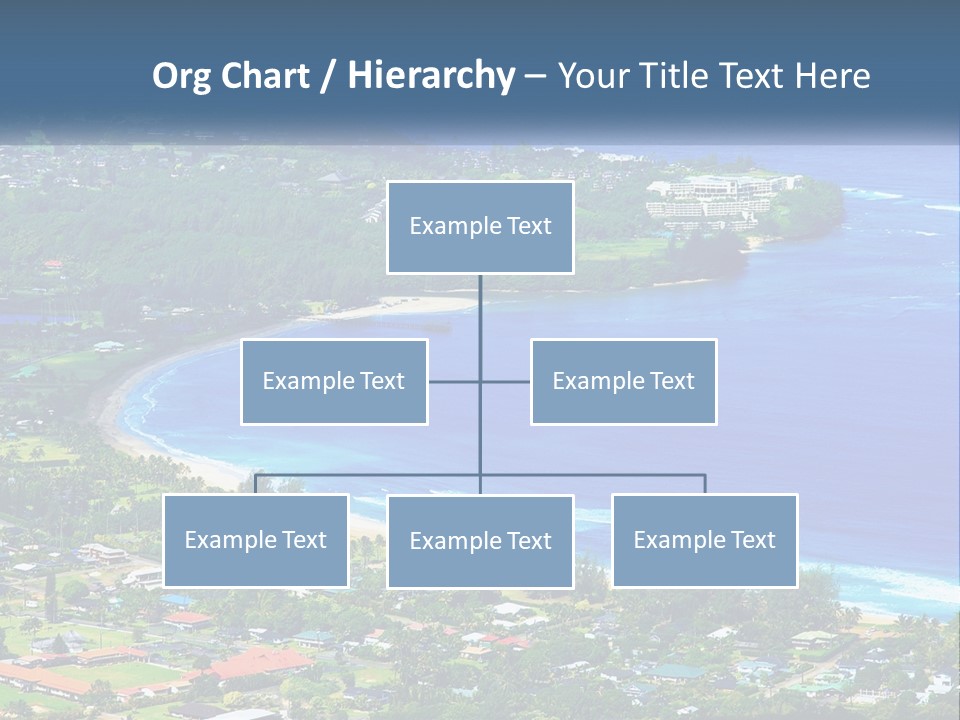 Org Chart / Hierarchy – Your Title Text Here

Example Text

Example Text

Example Text

Example Text

Example Text

Example Text